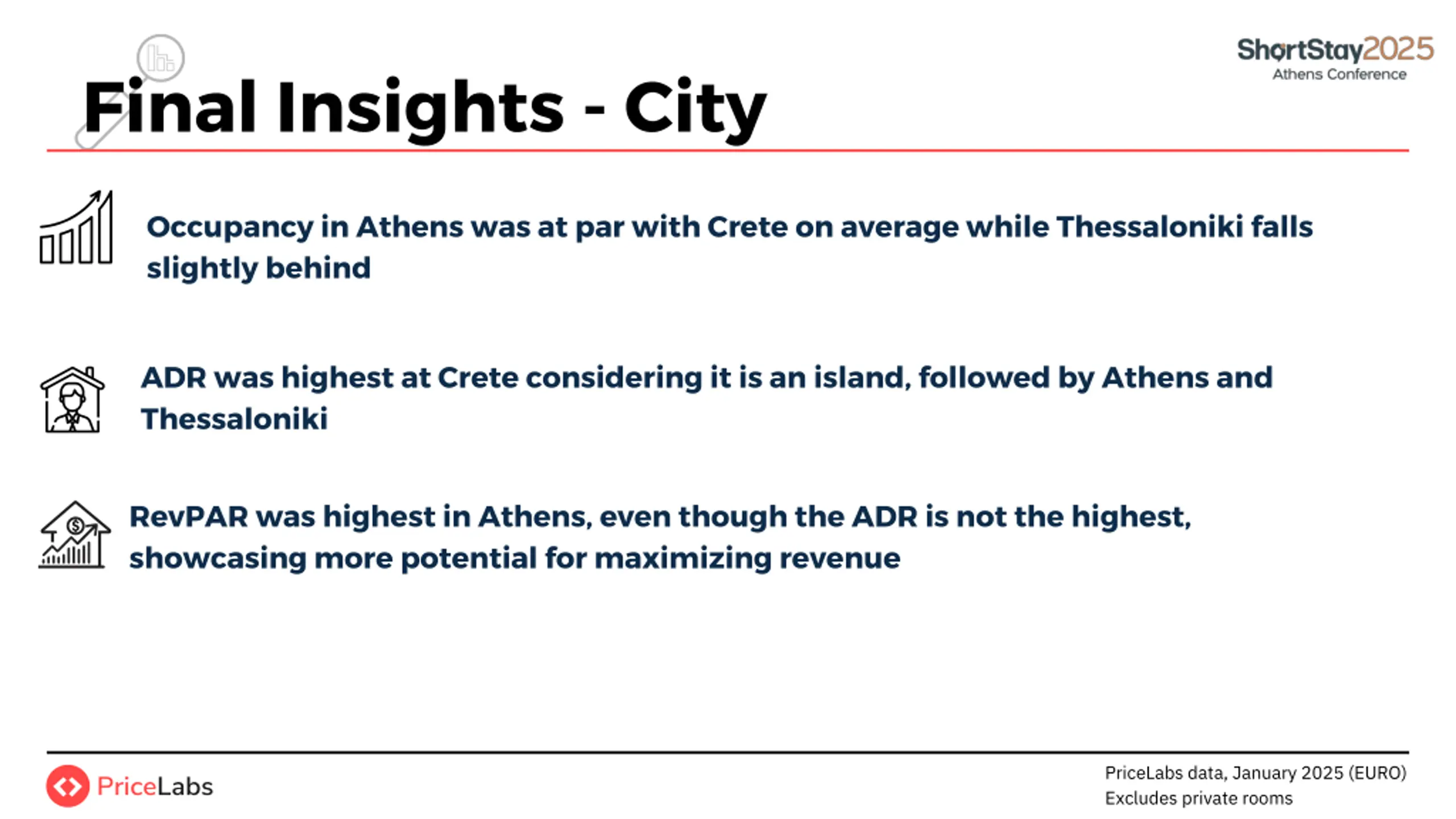 ShortStay2025
Athens Conference

Final Insights - City

Occupancy in Athens was at par with Crete on average while Thessaloniki falls slightly behind

ADR was highest at Crete considering it is an island, followed by Athens and Thessaloniki

RevPAR was highest in Athens, even though the ADR is not the highest, showcasing more potential for maximizing revenue

PriceLabs

PriceLabs data, January 2025 (EURO)
Excludes private rooms